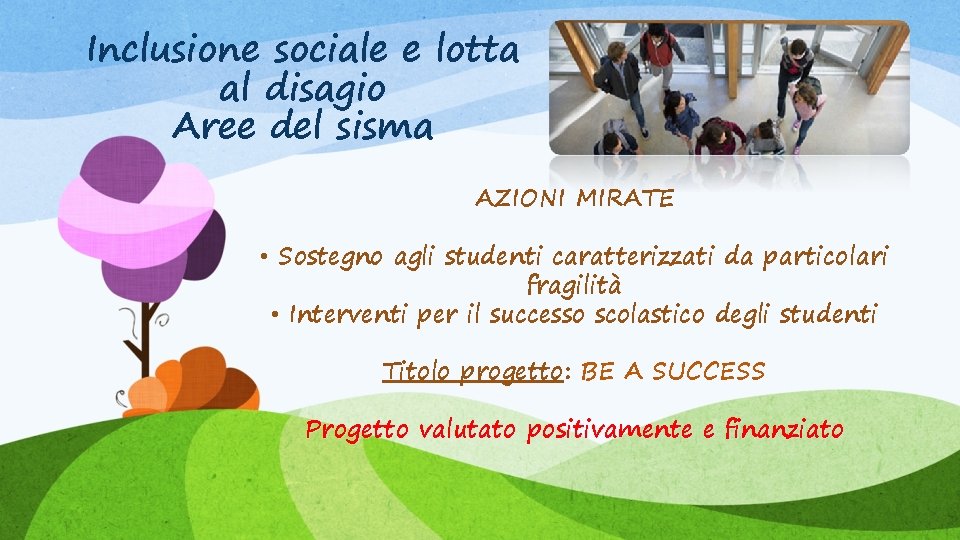 Inclusione sociale e lotta al disagio
Aree del sisma

AZIONI MIRATE

• Sostegno agli studenti caratterizzati da particolari fragilità
• Interventi per il successo scolastico degli studenti

Titolo progetto: BE A SUCCESS

Progetto valutato positivamente e finanziato